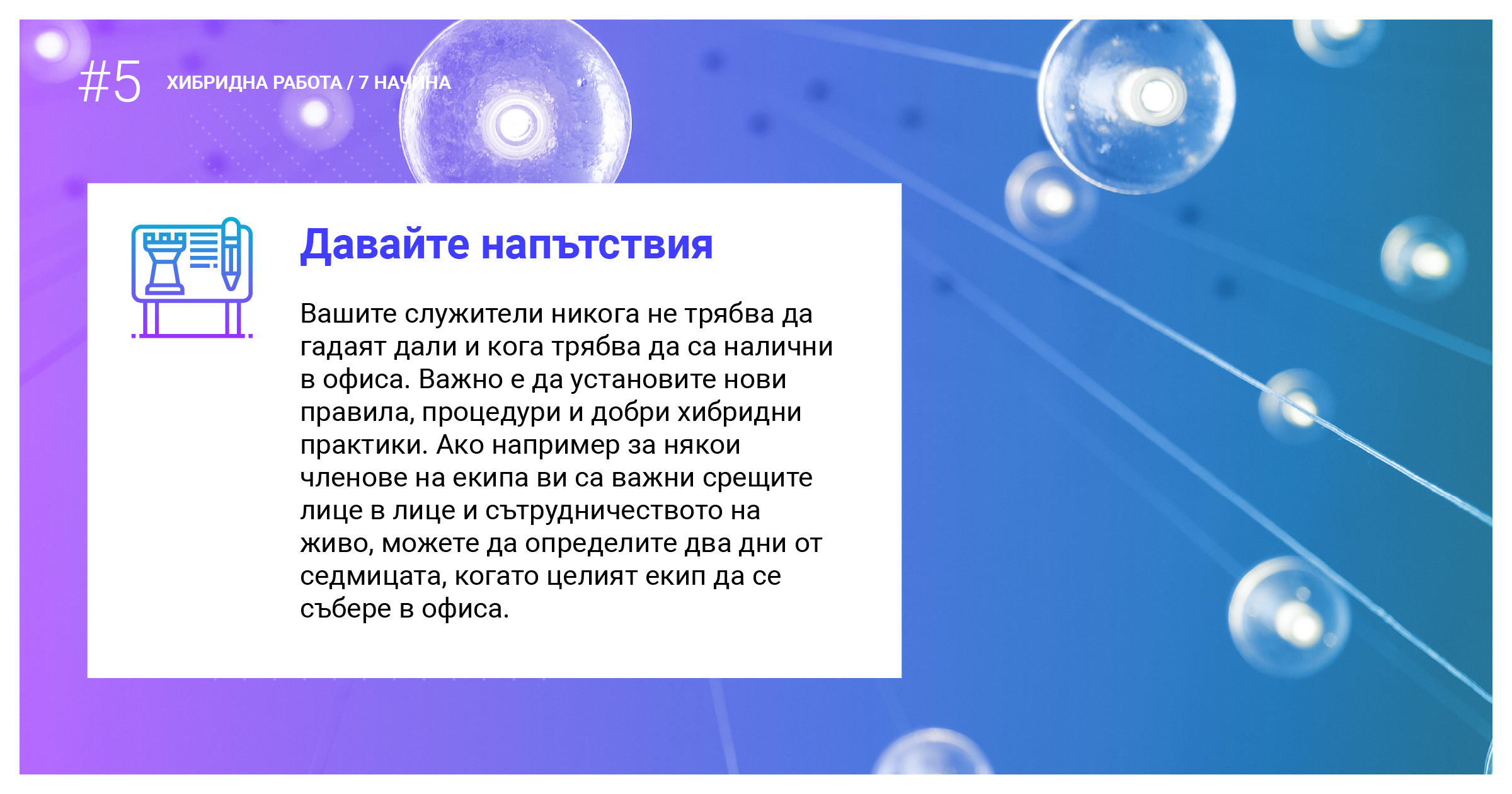 #5 ХИБРИДНА РАБОТА / 7 НАЧИНА

Давайте напътствия

Вашите служители никога не трябва да гадаят дали и кога трябва да са налични в офиса. Важно е да установите нови правила, процедури и добри хибридни практики. Ако например за някои членове на екипа ви са важни срещите лице в лице и сътрудничеството на живо, можете да определите два дни от седмицата, когато целият екип да се събере в офиса.